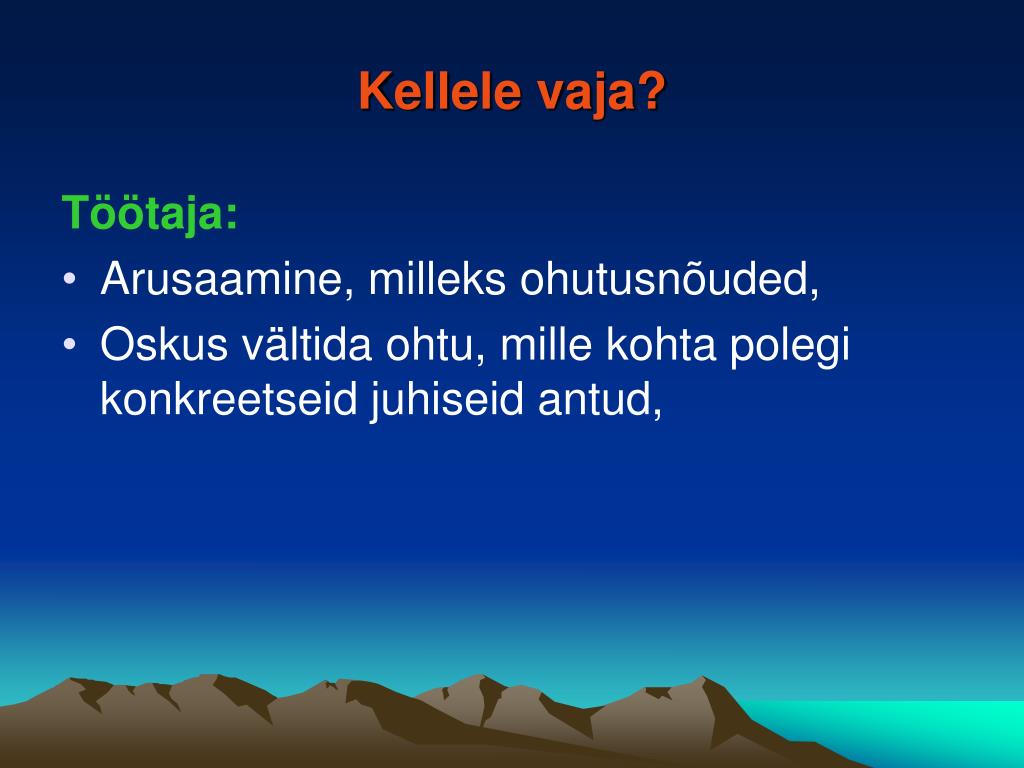 Kellele vaja?

Töötaja:

• Arusaamine, milleks ohutusnõuded,
• Oskus vältida ohtu, mille kohta polegi konkreetseid juhiseid antud,